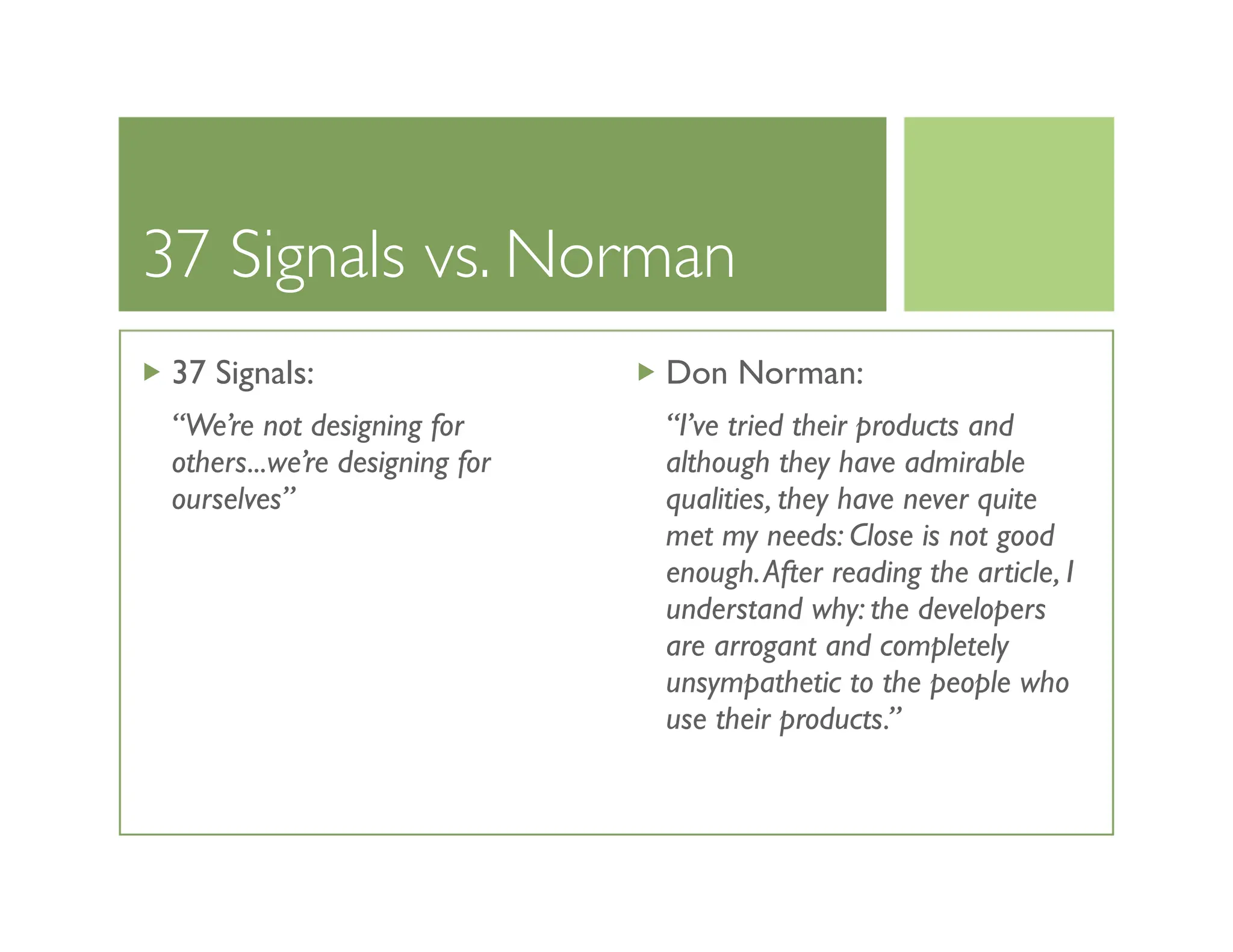 37 Signals vs. Norman

37 Signals:

“We’re not designing for others...we’re designing for ourselves”

Don Norman:

“I’ve tried their products and although they have admirable qualities, they have never quite met my needs: Close is not good enough. After reading the article, I understand why: the developers are arrogant and completely unsympathetic to the people who use their products.”